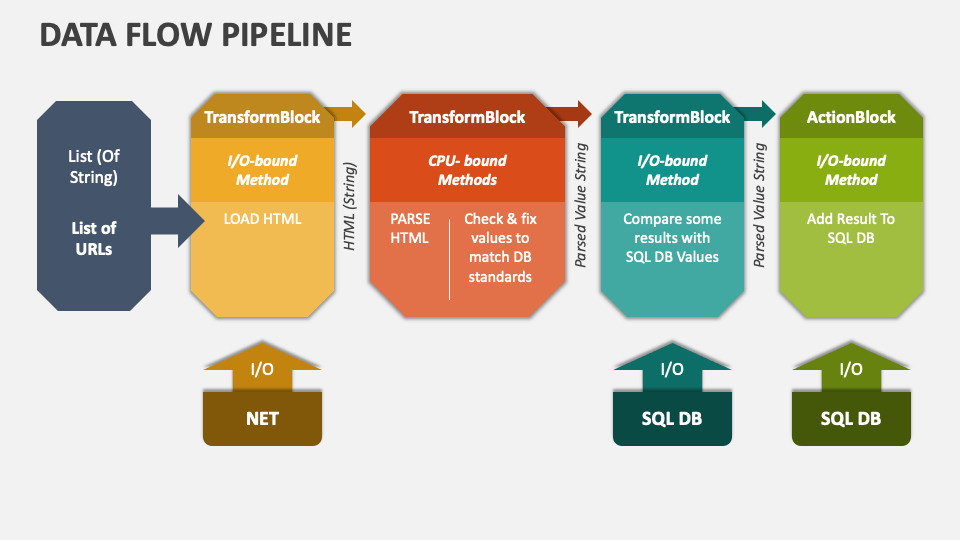 DATA FLOW PIPELINE

List (Of String)

List of URLs

TransformBlock

I/O-bound Method

LOAD HTML

HTML (String)

TransformBlock

CPU- bound Methods

PARSE HTML

Check & fix values to match DB standards

Parsed Value String

TransformBlock

I/O-bound Method

Compare some results with SQL DB Values

Parsed Value String

ActionBlock

I/O-bound Method

Add Result To SQL DB

I/O

NET

I/O

SQL DB

I/O

SQL DB